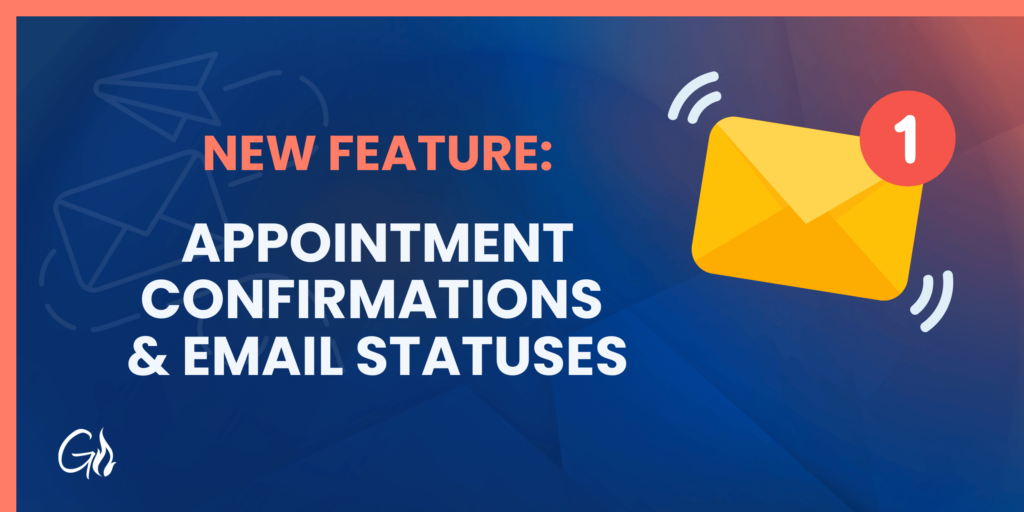 NEW FEATURE:

APPOINTMENT CONFIRMATIONS & EMAIL STATUSES

1

G